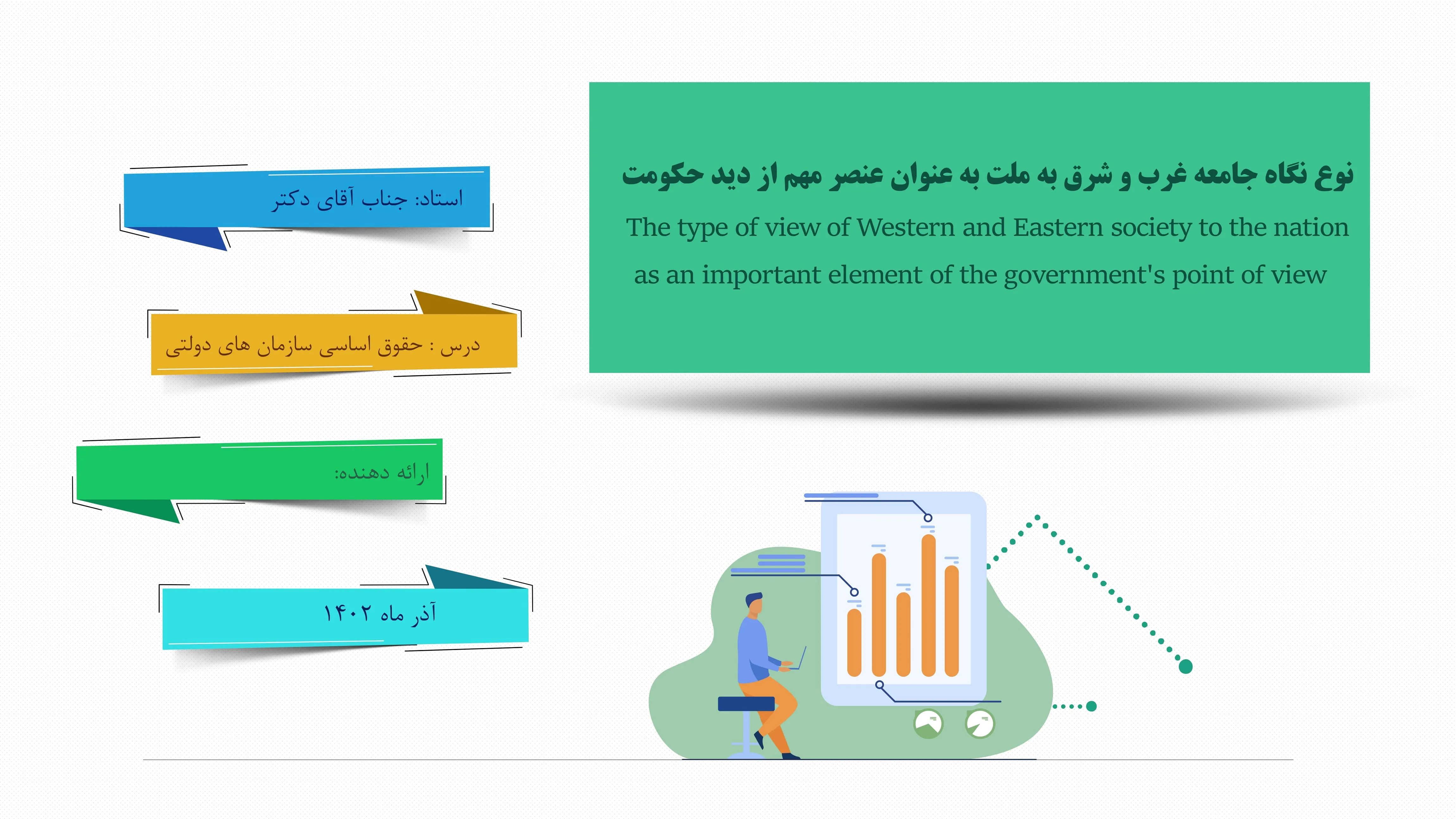 نوع نگاه جامعه غرب و شرق به ملت به عنوان عنصر مهم از دید حکومت

The type of view of Western and Eastern society to the nation as an important element of the government's point of view

استاد: جناب آقای دکتر

درس : حقوق اساسی سازمان های دولتی

ارائه دهنده:

آذر ماه ۱۴۰۲